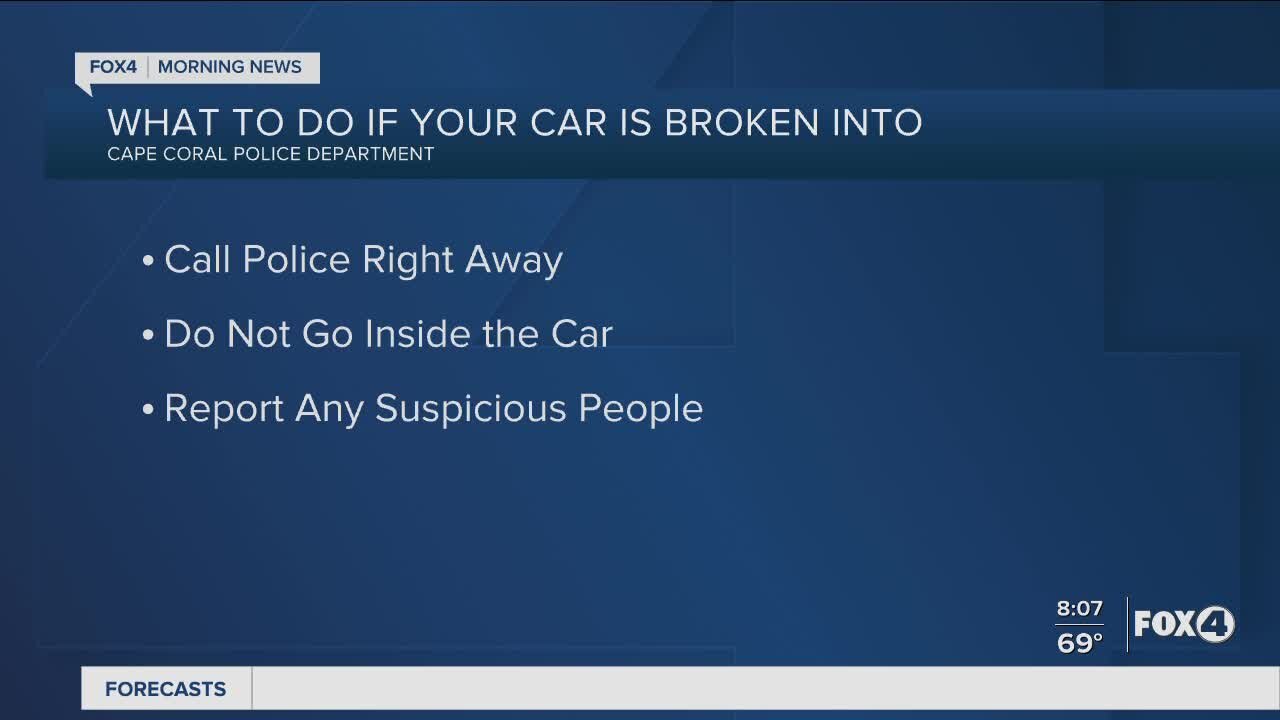 FOX4 | MORNING NEWS

WHAT TO DO IF YOUR CAR IS BROKEN INTO
CAPE CORAL POLICE DEPARTMENT

• Call Police Right Away

• Do Not Go Inside the Car

• Report Any Suspicious People

8:07
69°
FOX4

FORECASTS